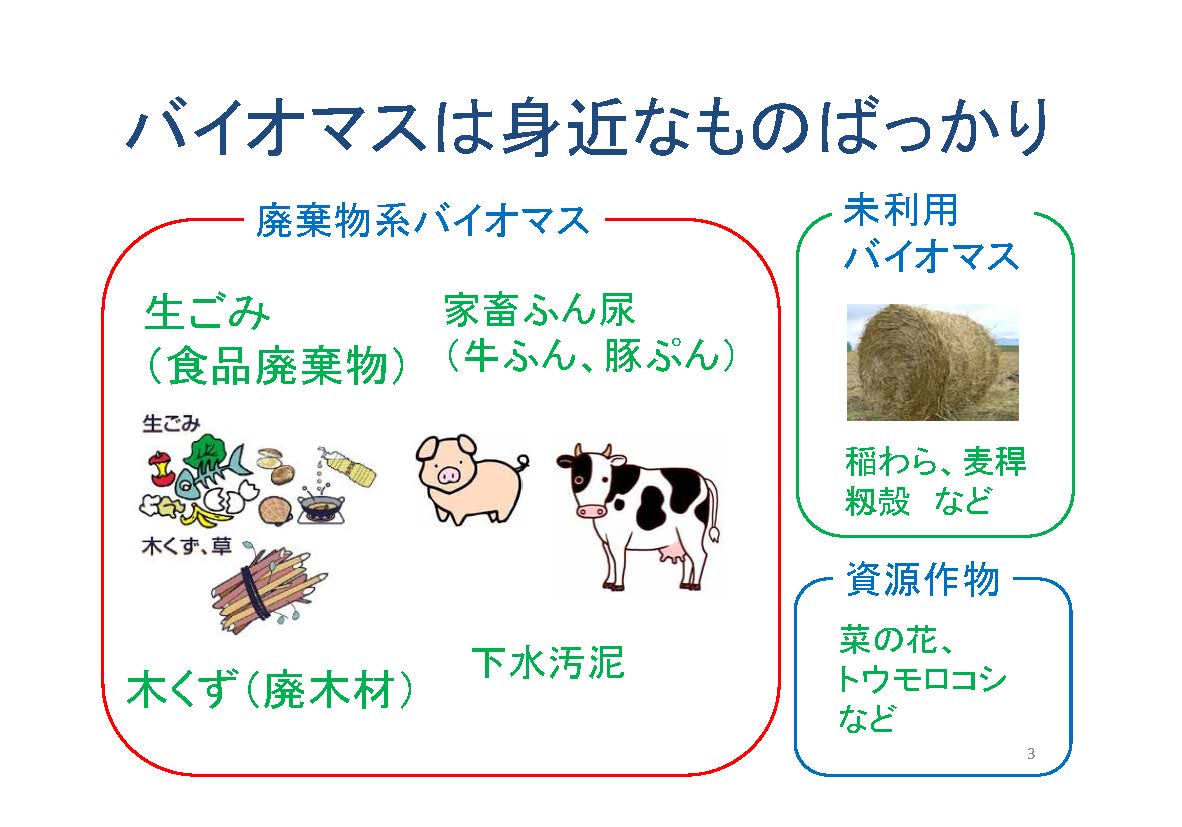 バイオマスは身近なものばっかり

廃棄物系バイオマス

生ごみ
(食品廃棄物)

家畜ふん尿
(牛ふん、豚ぷん)

生ごみ

木くず、草

木くず(廃木材)

下水汚泥

未利用
バイオマス

稲わら、麦稈
籾殻 など

資源作物

菜の花、
トウモロコシ
など

3